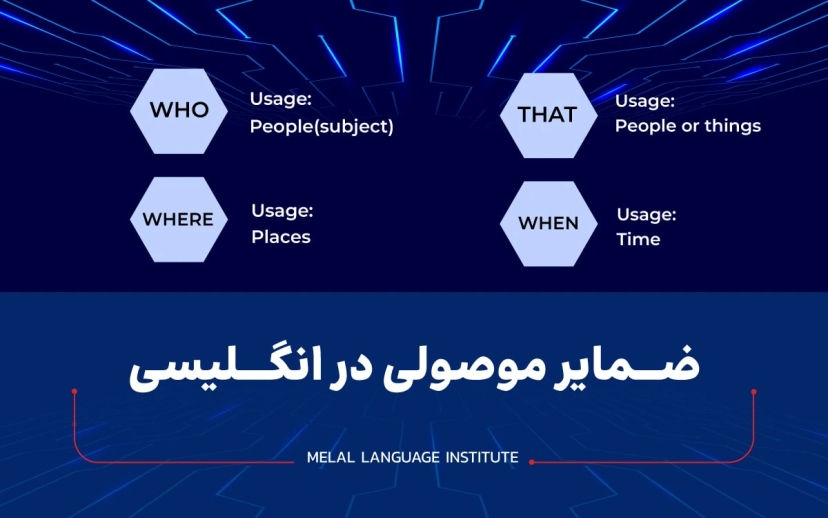 WHO
Usage:
People(subject)

THAT
Usage:
People or things

WHERE
Usage:
Places

WHEN
Usage:
Time

ضمایر موصولی در انگلیسی

MELAL LANGUAGE INSTITUTE